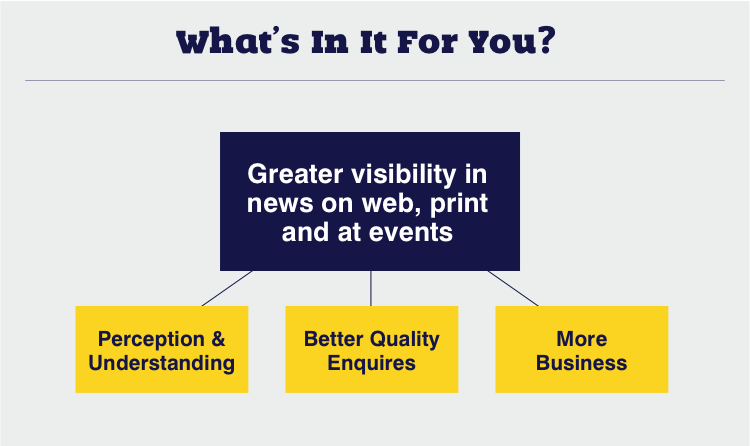 What's In It For You?

Greater visibility in news on web, print and at events

Perception & Understanding

Better Quality Enquires

More Business